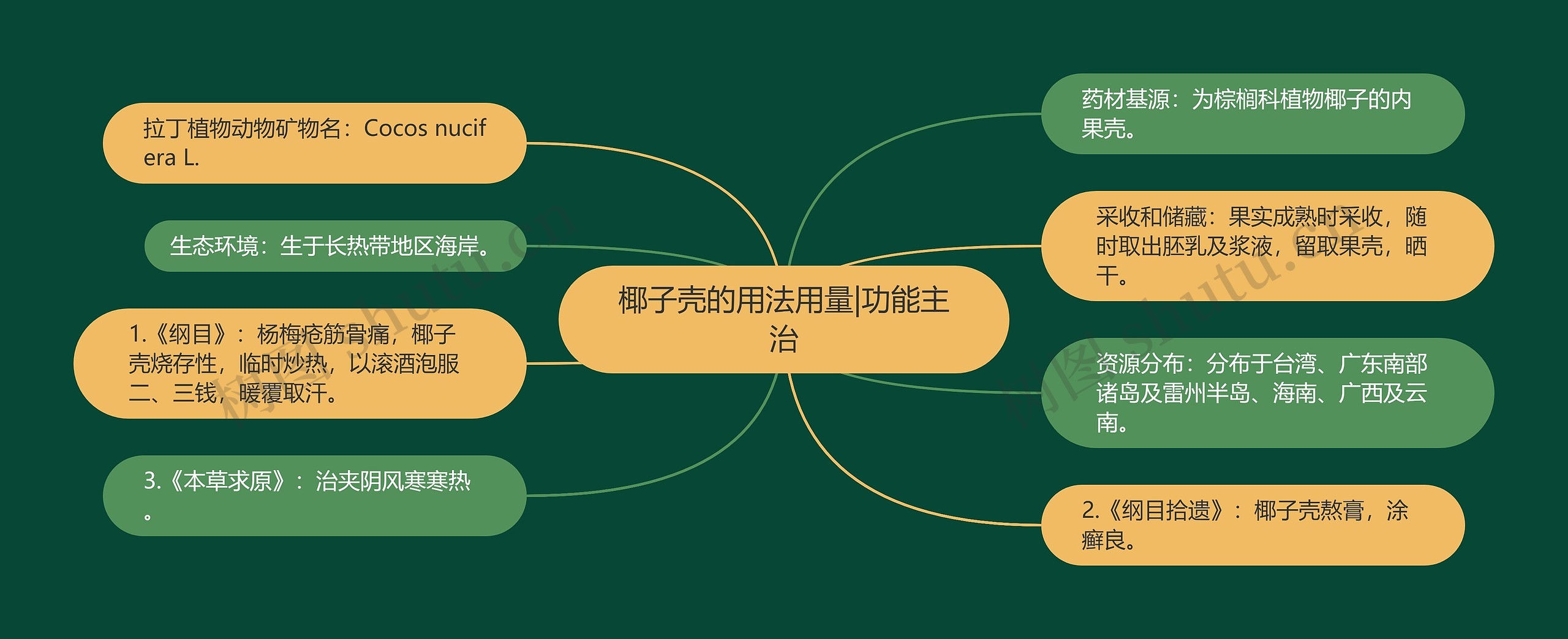 椰子壳的用法用量|功能主治

拉丁植物动物矿物名：Cocos nucifera L.

生态环境：生于长热带地区海岸。

1.《纲目》：杨梅疮筋骨痛，椰子壳烧存性，临时炒热，以滚酒泡服二、三钱，暖覆取汗。

3.《本草求原》：治夹阴风寒寒热。

药材基源：为棕榈科植物椰子的内果壳。

采收和储藏：果实成熟时采收，随时取出胚乳及浆液，留取果壳，晒干。

资源分布：分布于台湾、广东南部诸岛及雷州半岛、海南、广西及云南。

2.《纲目拾遗》：椰子壳熬膏，涂癣良。

树图 shutu.cn
树图 shutu.cn